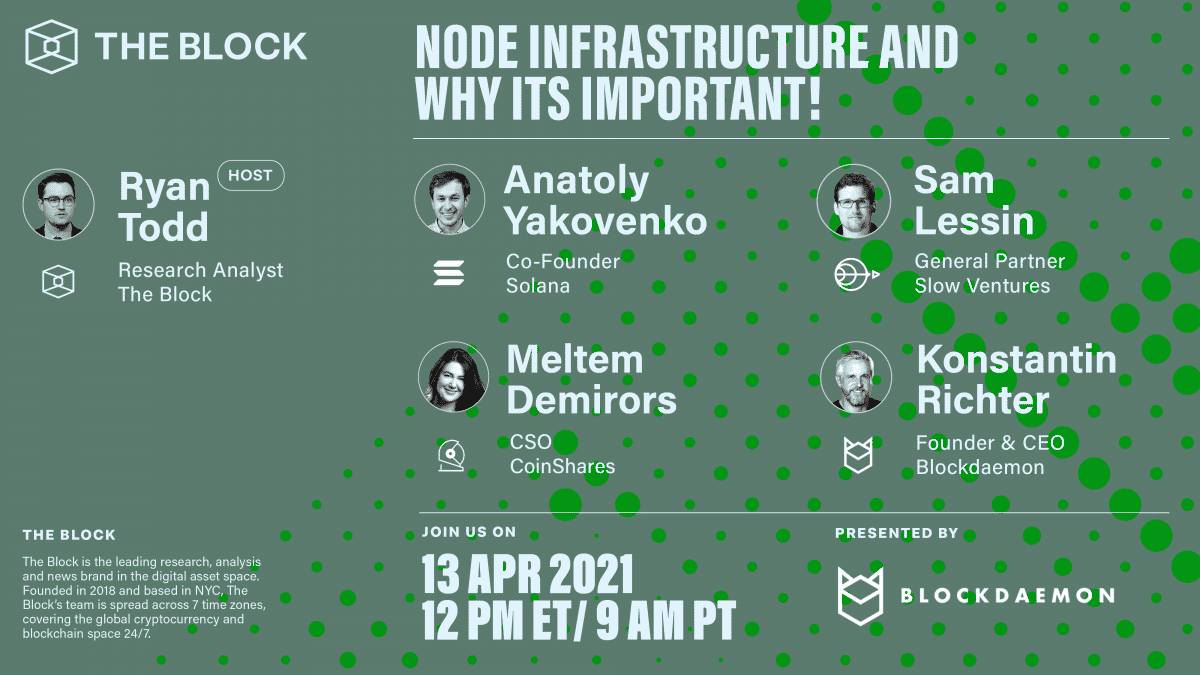 THE BLOCK

NODE INFRASTRUCTURE AND WHY ITS IMPORTANT!

Ryan Todd
HOST
Research Analyst
The Block

Anatoly Yakovenko
Co-Founder
Solana

Sam Lessin
General Partner
Slow Ventures

Meltem Demirors
CSO
CoinShares

Konstantin Richter
Founder & CEO
Blockdaemon

THE BLOCK

The Block is the leading research, analysis and news brand in the digital asset space. Founded in 2018 and based in NYC, The Block's team is spread across 7 time zones, covering the global cryptocurrency and blockchain space 24/7.

JOIN US ON

13 APR 2021
12 PM ET/ 9 AM PT

PRESENTED BY

BLOCKDAEMON